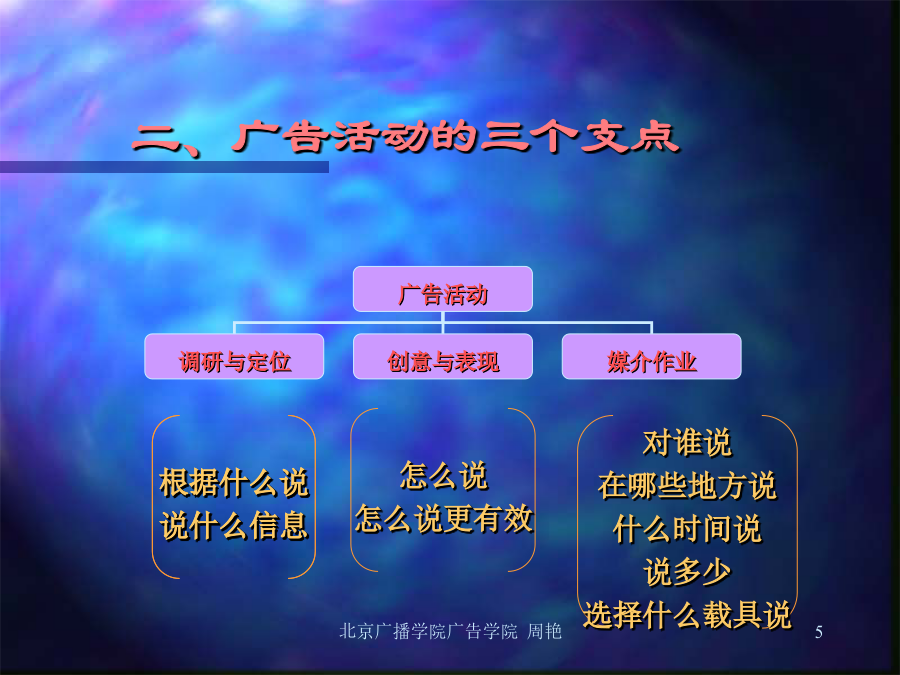 二、广告活动的三个支点

广告活动

调研与定位

创意与表现

媒介作业

根据什么说
说什么信息

怎么说
怎么说更有效

对谁说
在哪些地方说
什么时间说
说多少
选择什么载具说

北京广播学院广告学院 周艳

5